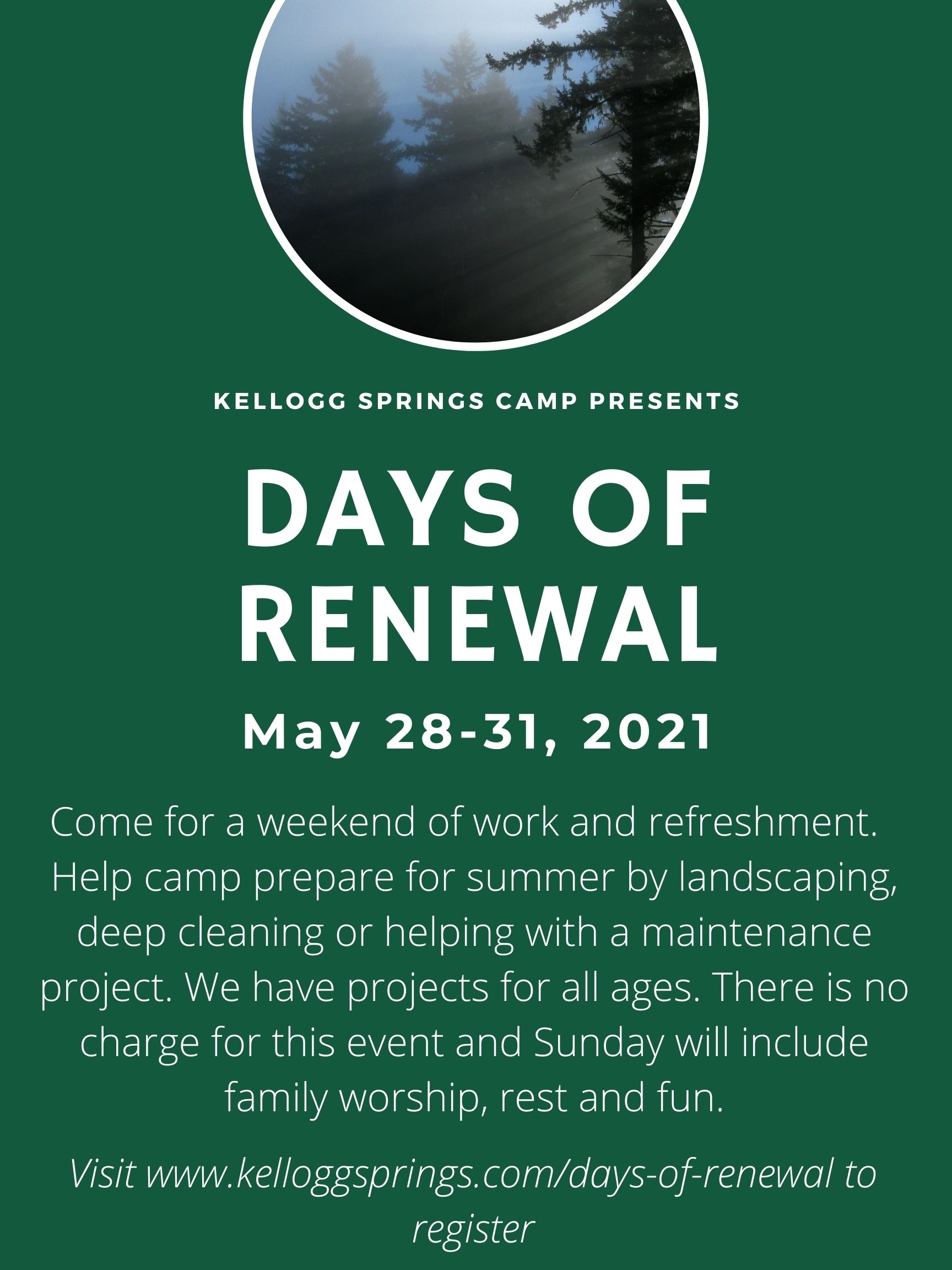 KELLOGG SPRINGS CAMP PRESENTS

DAYS OF RENEWAL

May 28-31, 2021

Come for a weekend of work and refreshment. Help camp prepare for summer by landscaping, deep cleaning or helping with a maintenance project. We have projects for all ages. There is no charge for this event and Sunday will include family worship, rest and fun.

Visit www.kelloggsprings.com/days-of-renewal to register